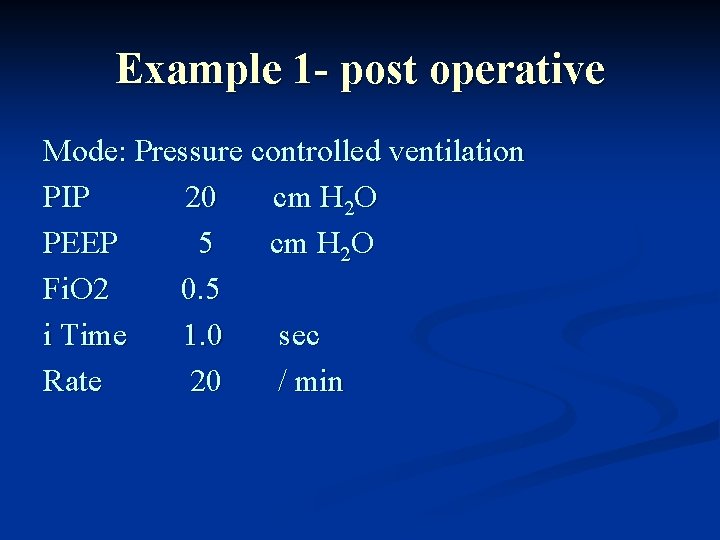 Example 1- post operative

Mode: Pressure controlled ventilation
PIP 20 cm $H_2O$
PEEP 5 cm $H_2O$
FiO2 0.5
i Time 1.0 sec
Rate 20 / min